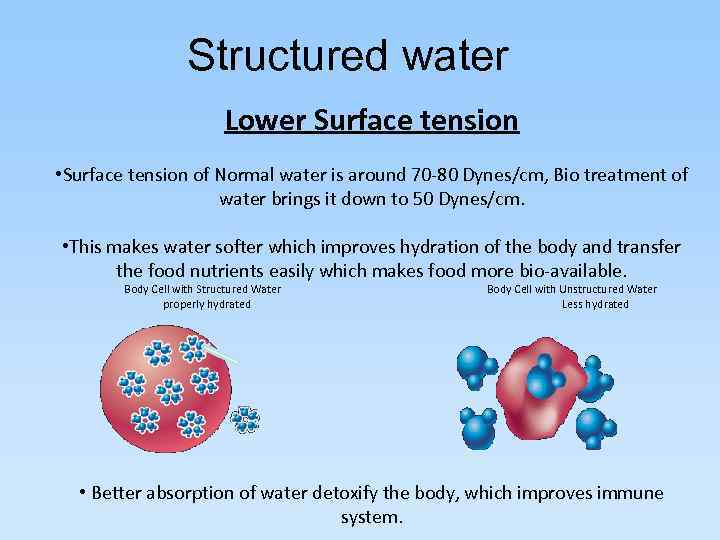 Structured water

Lower Surface tension

•Surface tension of Normal water is around 70-80 Dynes/cm, Bio treatment of water brings it down to 50 Dynes/cm.

•This makes water softer which improves hydration of the body and transfer the food nutrients easily which makes food more bio-available.

Body Cell with Structured Water
properly hydrated

Body Cell with Unstructured Water
Less hydrated

• Better absorption of water detoxify the body, which improves immune system.